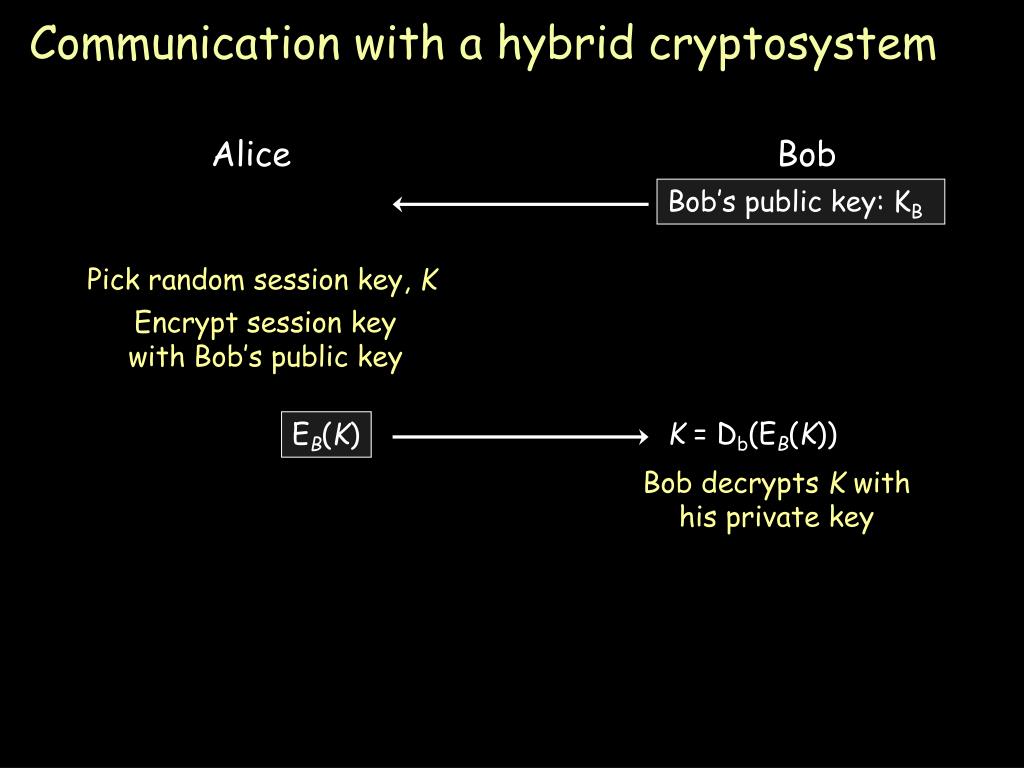 Communication with a hybrid cryptosystem

Alice

Bob

Bob's public key: $K_B$

Pick random session key, $K$

Encrypt session key with Bob's public key

$E_B(K)$

$K = D_b(E_B(K))$

Bob decrypts $K$ with his private key